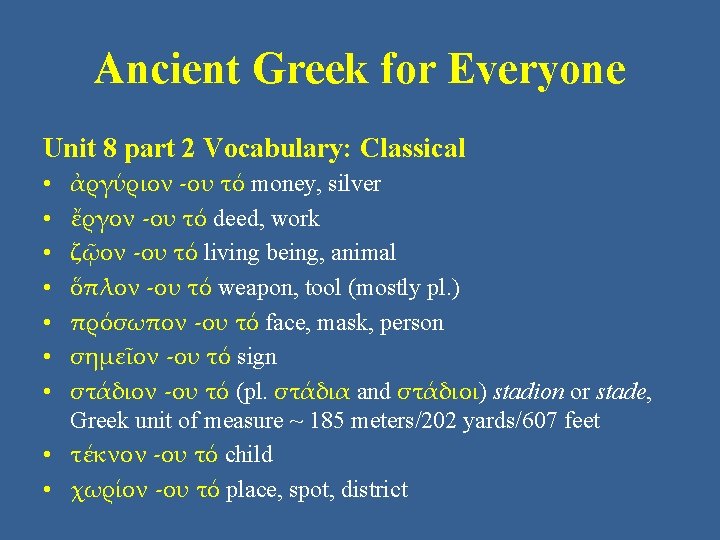 Ancient Greek for Everyone

Unit 8 part 2 Vocabulary: Classical

• ἀργύριον -ου τό money, silver
• ἔργον -ου τό deed, work
• ζῷον -ου τό living being, animal
• ὅπλον -ου τό weapon, tool (mostly pl.)
• πρόσωπον -ου τό face, mask, person
• σημεῖον -ου τό sign
• στάδιον -ου τό (pl. στάδια and στάδιοι) stadion or stade, Greek unit of measure ~ 185 meters/202 yards/607 feet
• τέκνον -ου τό child
• χωρίον -ου τό place, spot, district